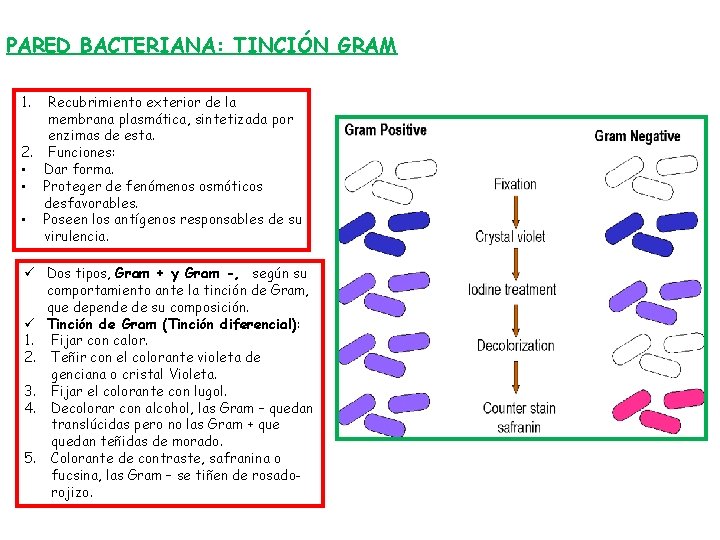 PARED BACTERIANA: TINCIÓN GRAM

1. Recubrimiento exterior de la membrana plasmática, sintetizada por enzimas de esta.
2. Funciones:
▪ Dar forma.
▪ Proteger de fenómenos osmóticos desfavorables.
▪ Poseen los antígenos responsables de su virulencia.

✓ Dos tipos, Gram + y Gram -, según su comportamiento ante la tinción de Gram, que depende de su composición.
✓ Tinción de Gram (Tinción diferencial):
1. Fijar con calor.
2. Teñir con el colorante violeta de genciana o cristal Violeta.
3. Fijar el colorante con lugol.
4. Decolorar con alcohol, las Gram – quedan translúcidas pero no las Gram + que quedan teñidas de morado.
5. Colorante de contraste, safranina o fucsina, las Gram – se tiñen de rosado-rojizo.

Gram Positive
Gram Negative
Fixation
Crystal violet
Iodine treatment
Decolorization
Counter stain safranin